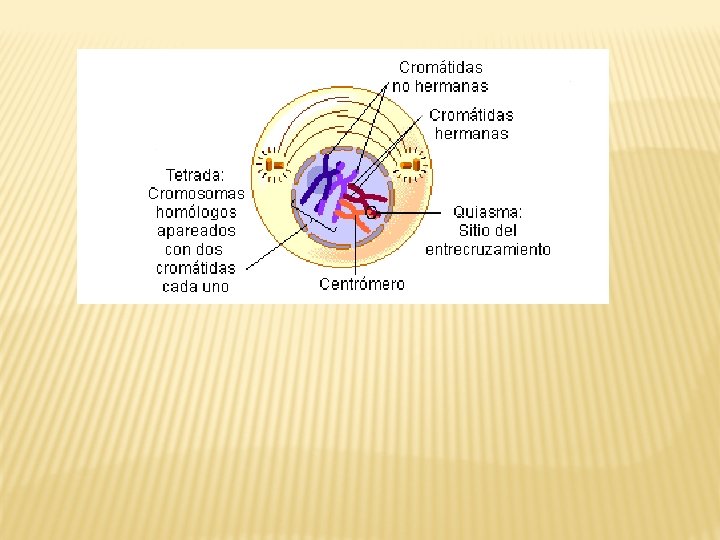 Cromátidas no hermanas

Cromátidas hermanas

Tetrada: Cromosomas homólogos apareados con dos cromátidas cada uno

Quiasma: Sitio del entrecruzamiento

Centrómero